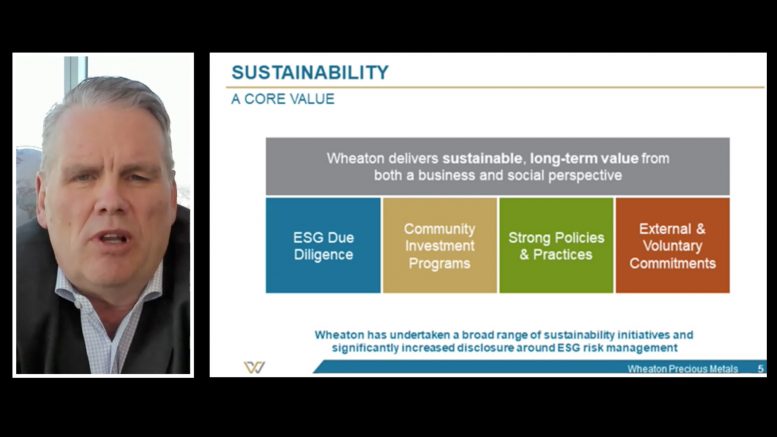 SUSTAINABILITY

A CORE VALUE

Wheaton delivers sustainable, long-term value from both a business and social perspective

ESG Due Diligence

Community Investment Programs

Strong Policies & Practices

External & Voluntary Commitments

Wheaton has undertaken a broad range of sustainability initiatives and significantly increased disclosure around ESG risk management

Wheaton Precious Metals 5